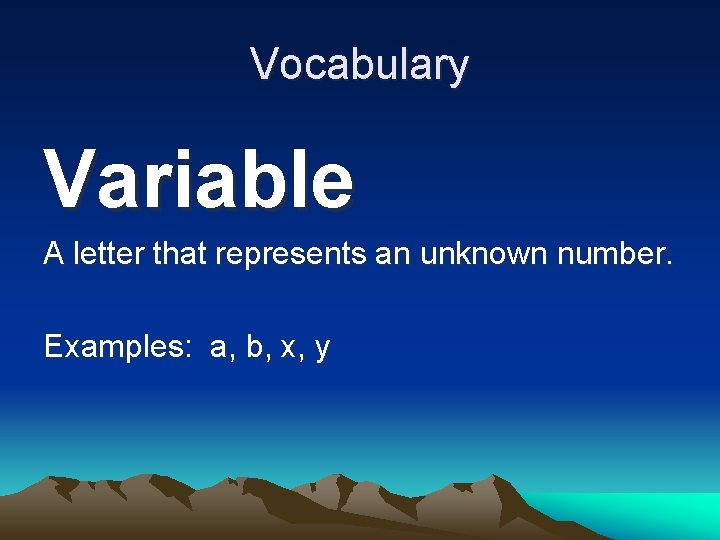 Vocabulary

Variable

A letter that represents an unknown number.

Examples: a, b, x, y